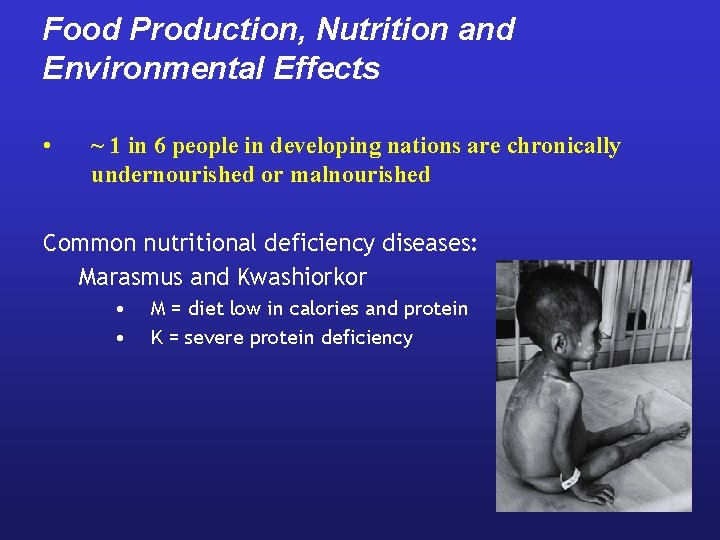 Food Production, Nutrition and Environmental Effects

• ~ 1 in 6 people in developing nations are chronically undernourished or malnourished

Common nutritional deficiency diseases:

Marasmus and Kwashiorkor

• M = diet low in calories and protein
• K = severe protein deficiency